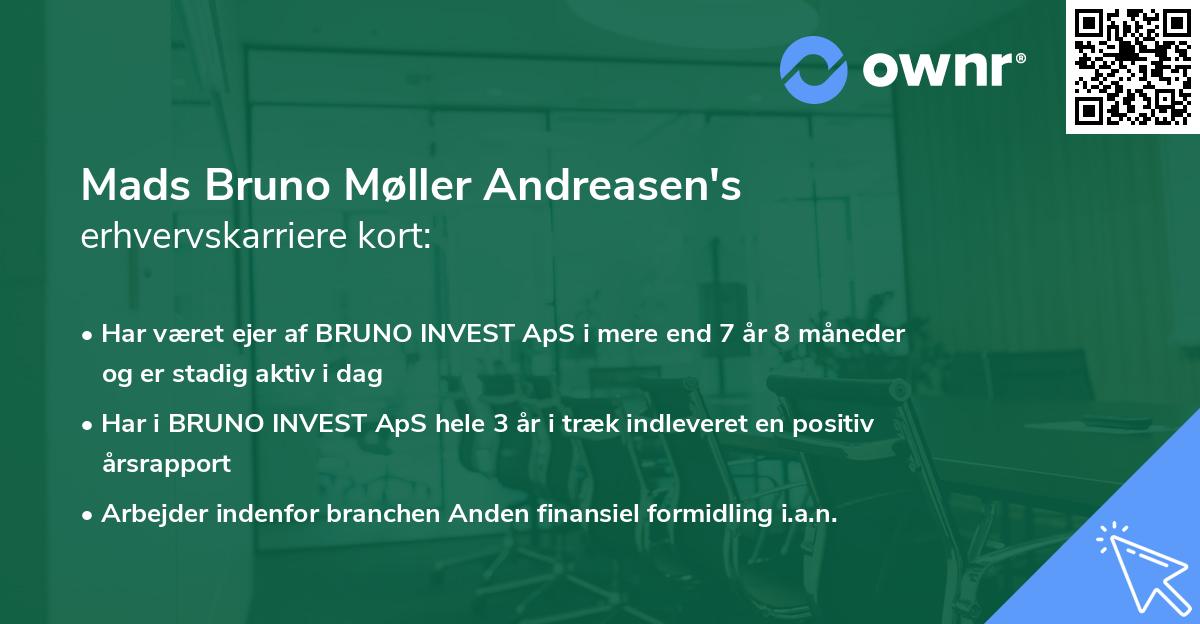 ownr®

Mads Bruno Møller Andreasen's erhvervskarriere kort:

• Har været ejer af BRUNO INVEST ApS i mere end 7 år 8 måneder og er stadig aktiv i dag

• Har i BRUNO INVEST ApS hele 3 år i træk indleveret en positiv årsrapport

• Arbejder indenfor branchen Anden finansiel formidling i.a.n.